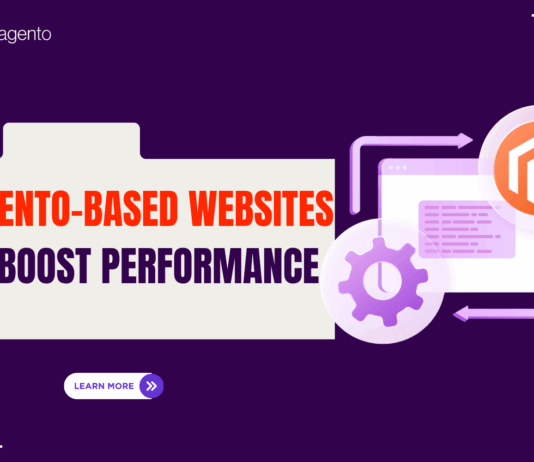 agento

ENTO-BASED WEBSITES
BOOST PERFORMANCE

LEARN MORE